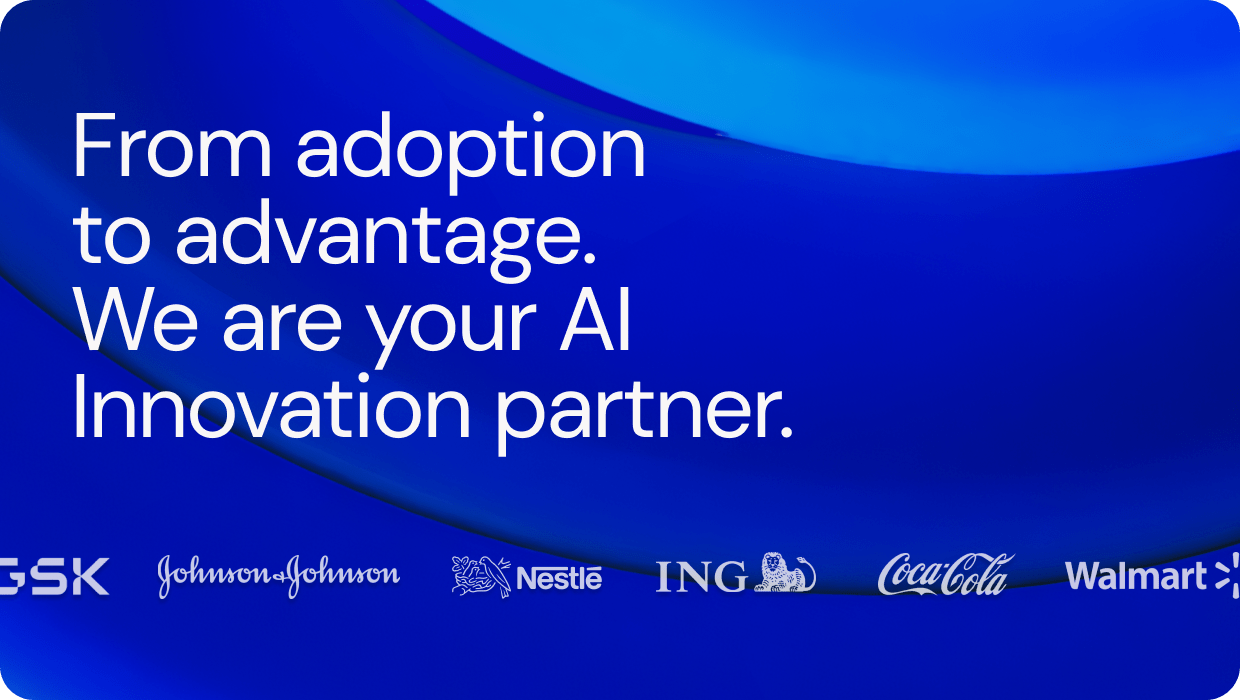 From adoption to advantage. We are your AI Innovation partner.

GSK Johnson&Johnson Nestlé ING Coca-Cola Walmart